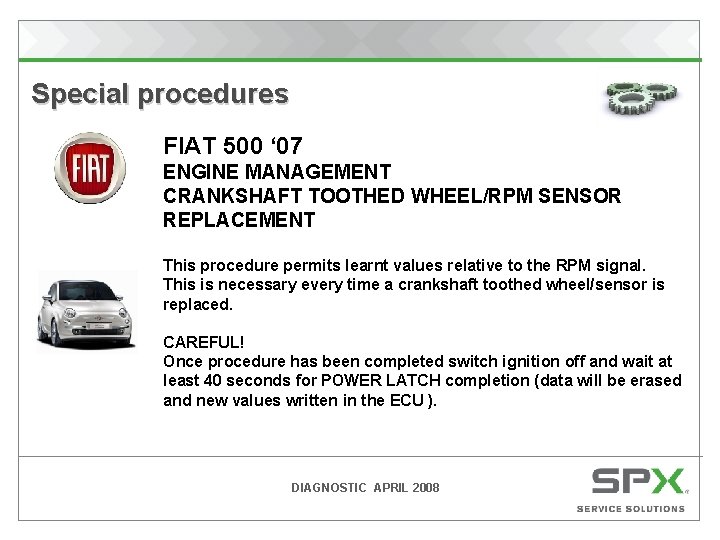 Special procedures

FIAT

FIAT 500 ‘07
ENGINE MANAGEMENT
CRANKSHAFT TOOTHED WHEEL/RPM SENSOR REPLACEMENT

This procedure permits learnt values relative to the RPM signal. This is necessary every time a crankshaft toothed wheel/sensor is replaced.

CAREFUL!
Once procedure has been completed switch ignition off and wait at least 40 seconds for POWER LATCH completion (data will be erased and new values written in the ECU ).

DIAGNOSTIC APRIL 2008

SPX
SERVICE SOLUTIONS